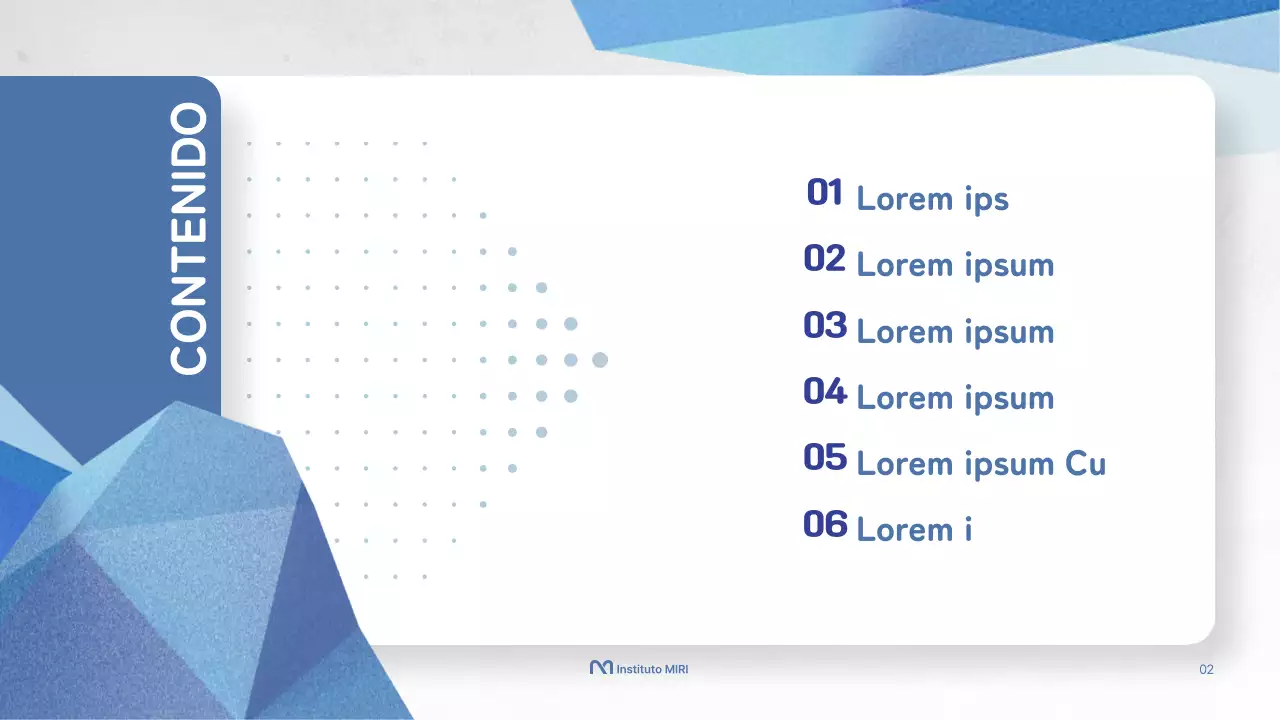 CONTENIDO

01 Lorem ips
02 Lorem ipsum
03 Lorem ipsum
04 Lorem ipsum
05 Lorem ipsum Cu
06 Lorem i

Instituto MIRI

02